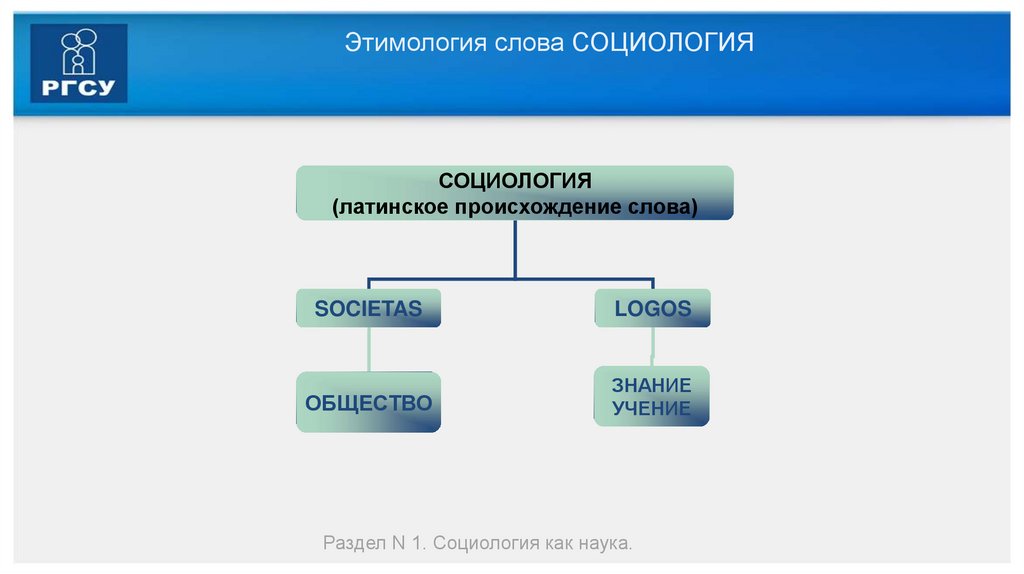 РГСУ

Этимология слова СОЦИОЛОГИЯ

СОЦИОЛОГИЯ
(латинское происхождение слова)

SOCIETAS

LOGOS

ОБЩЕСТВО

ЗНАНИЕ
УЧЕНИЕ

Раздел N 1. Социология как наука.